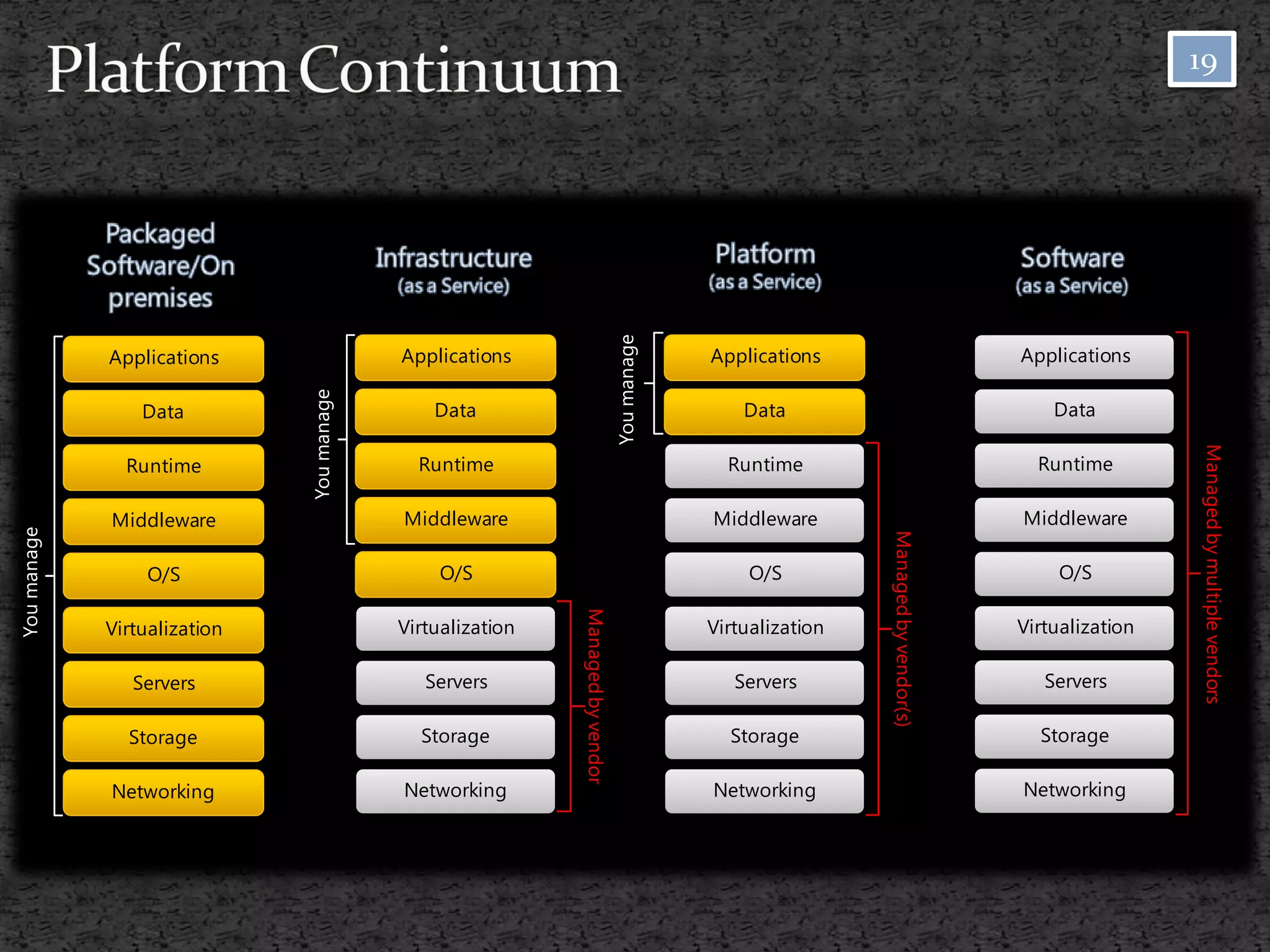 Platform Continuum

19

Packaged Software/On premises

You manage

Applications

Data

Runtime

Middleware

O/S

Virtualization

Servers

Storage

Networking

Infrastructure
(as a Service)

You manage

Applications

Data

Runtime

Middleware

O/S

Virtualization

Servers

Storage

Networking

Managed by vendor

Platform
(as a Service)

You manage

Applications

Data

Runtime

Middleware

O/S

Virtualization

Servers

Storage

Networking

Managed by vendor(s)

Software
(as a Service)

Applications

Data

Runtime

Middleware

O/S

Virtualization

Servers

Storage

Networking

Managed by multiple vendors